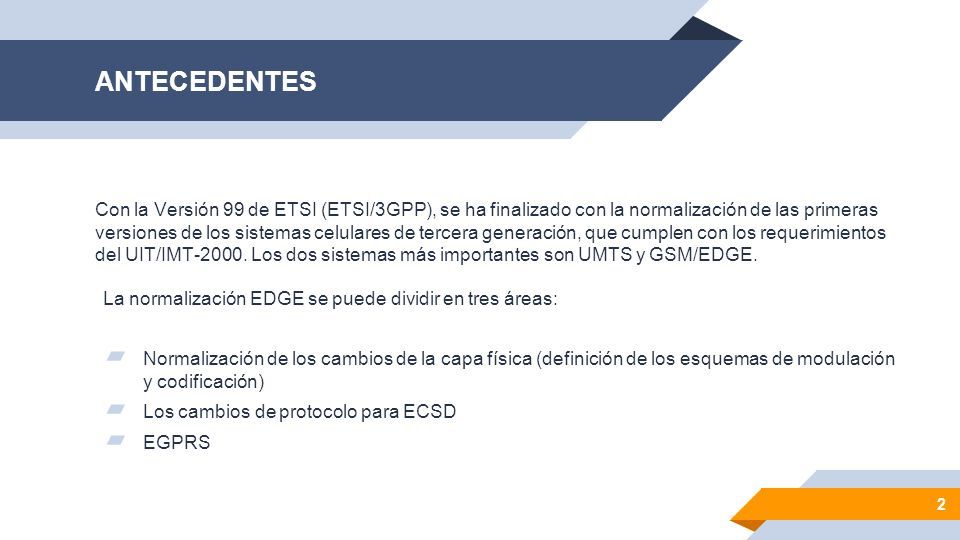 ANTECEDENTES

Con la Versión 99 de ETSI (ETSI/3GPP), se ha finalizado con la normalización de las primeras versiones de los sistemas celulares de tercera generación, que cumplen con los requerimientos del UIT/IMT-2000. Los dos sistemas más importantes son UMTS y GSM/EDGE.

La normalización EDGE se puede dividir en tres áreas:

Normalización de los cambios de la capa física (definición de los esquemas de modulación y codificación)
Los cambios de protocolo para ECSD
EGPRS

2